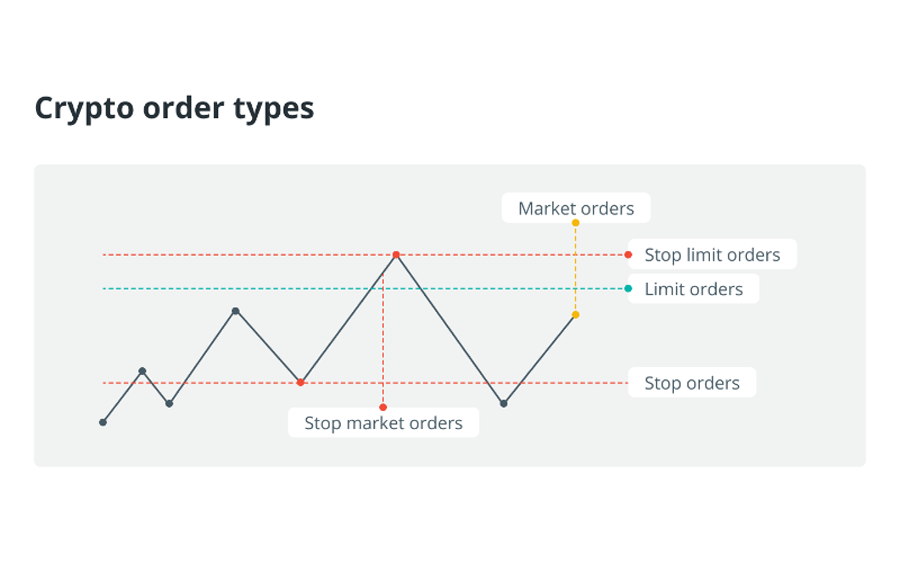 Crypto order types

Market orders

Stop limit orders

Limit orders

Stop orders

Stop market orders